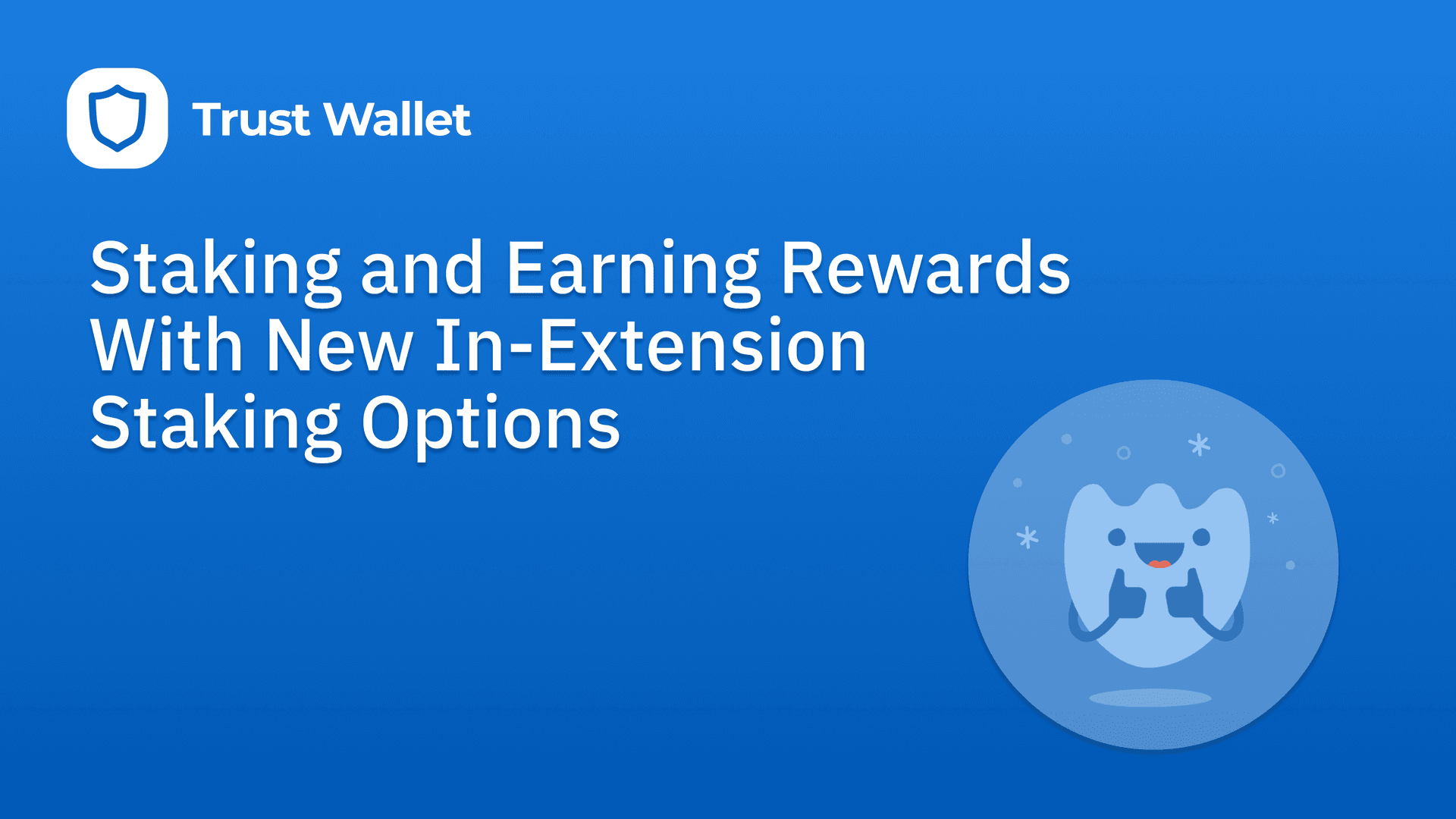 Trust Wallet

Staking and Earning Rewards With New In-Extension Staking Options